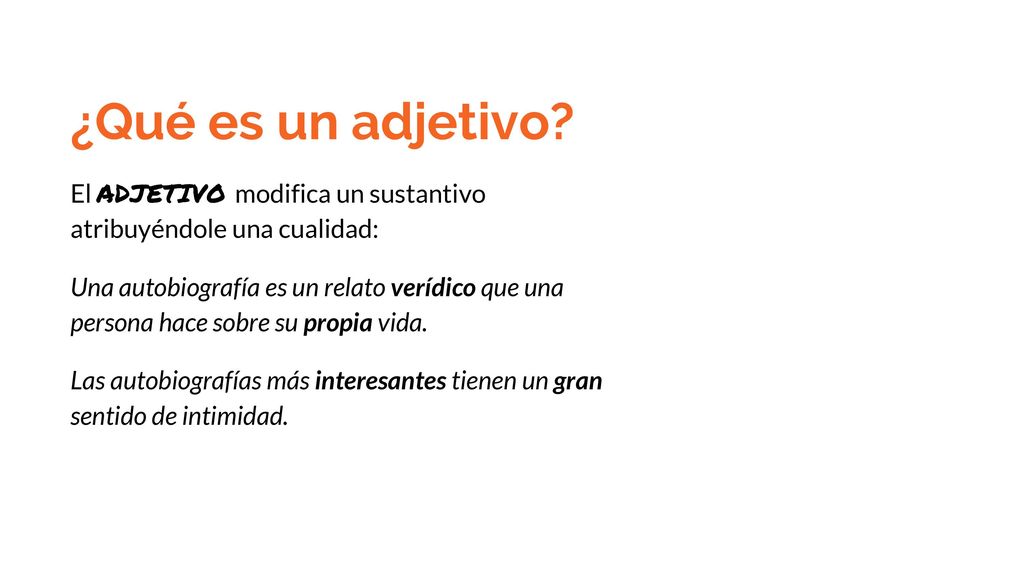 ¿Qué es un adjetivo?

El ADJETIVO modifica un sustantivo atribuyéndole una cualidad:

Una autobiografía es un relato verídico que una persona hace sobre su propia vida.

Las autobiografías más interesantes tienen un gran sentido de intimidad.